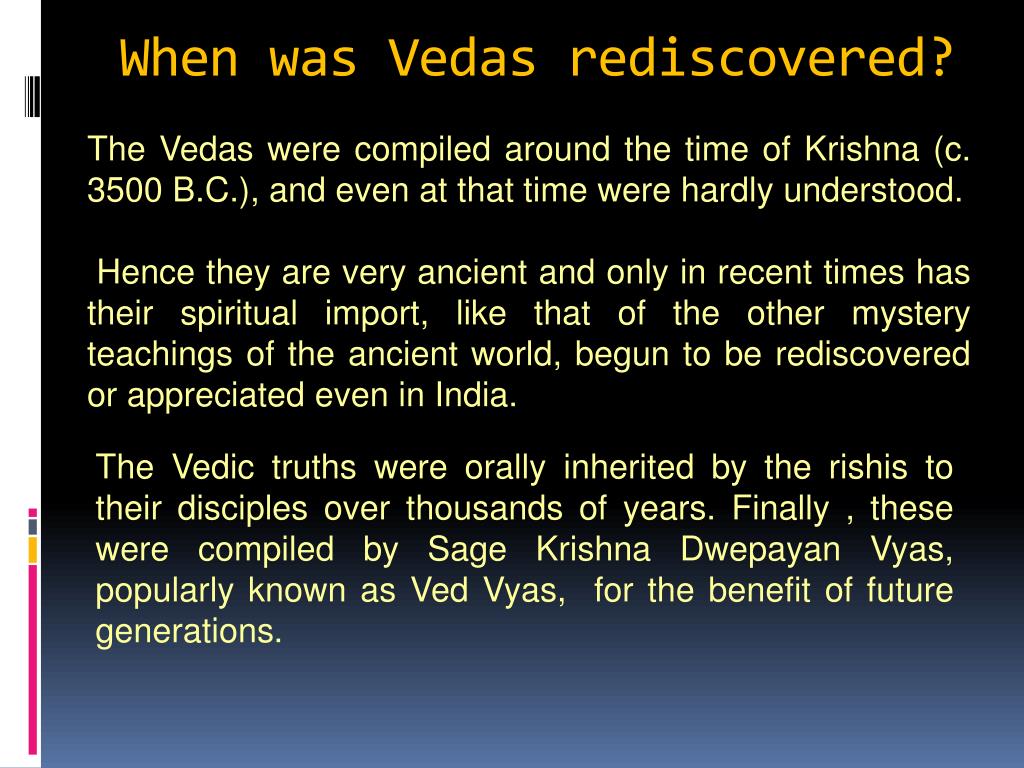 When was Vedas rediscovered?

The Vedas were compiled around the time of Krishna (c. 3500 B.C.), and even at that time were hardly understood.

Hence they are very ancient and only in recent times has their spiritual import, like that of the other mystery teachings of the ancient world, begun to be rediscovered or appreciated even in India.

The Vedic truths were orally inherited by the rishis to their disciples over thousands of years. Finally , these were compiled by Sage Krishna Dwepayan Vyas, popularly known as Ved Vyas, for the benefit of future generations.